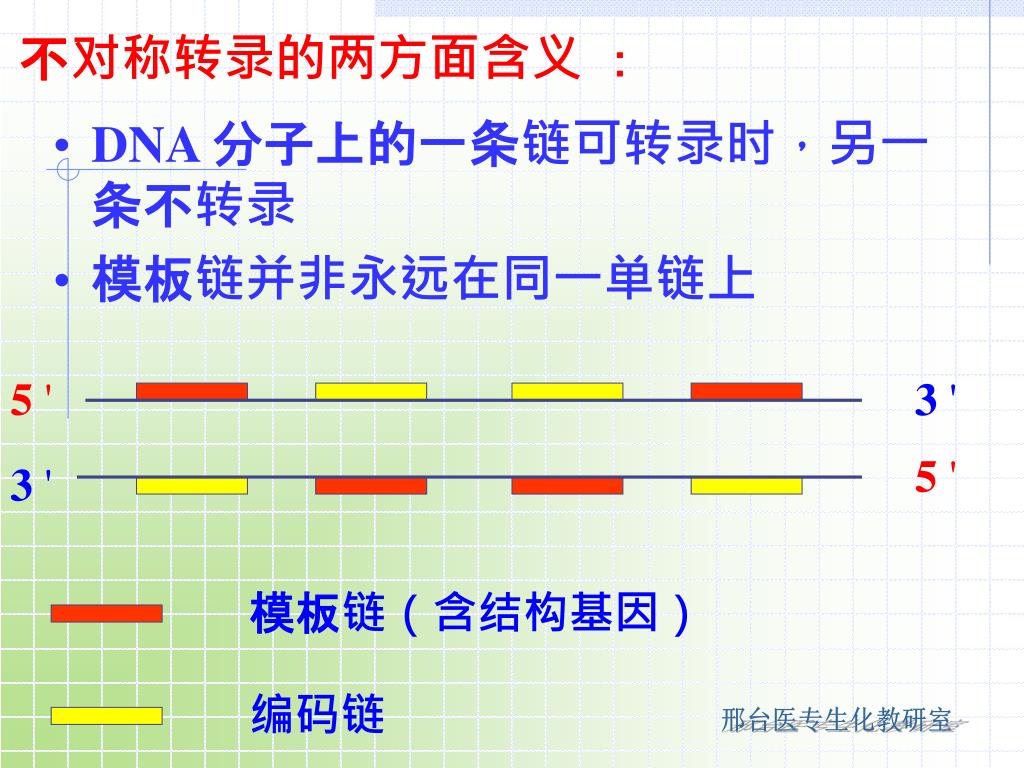 不对称转录的两方面含义 ：

• DNA 分子上的一条链可转录时，另一条不转录

• 模板链并非永远在同一单链上

5 '

3 '

3 '

5 '

模板链（含结构基因）

编码链

邢台医专生化教研室